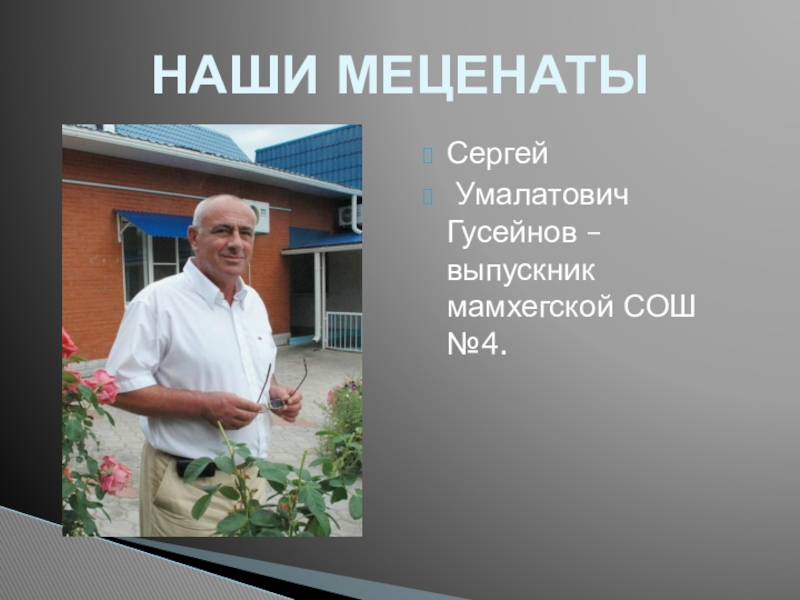 НАШИ МЕЦЕНАТЫ

Сергей

Умалатович Гусейнов – выпускник мамхегской СОШ №4.